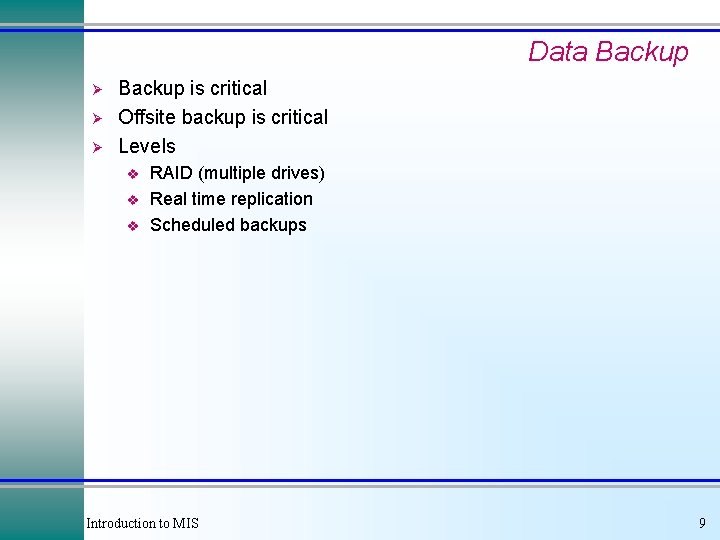 Data Backup

➢ Backup is critical
➢ Offsite backup is critical
➢ Levels
❖ RAID (multiple drives)
❖ Real time replication
❖ Scheduled backups

Introduction to MIS

9